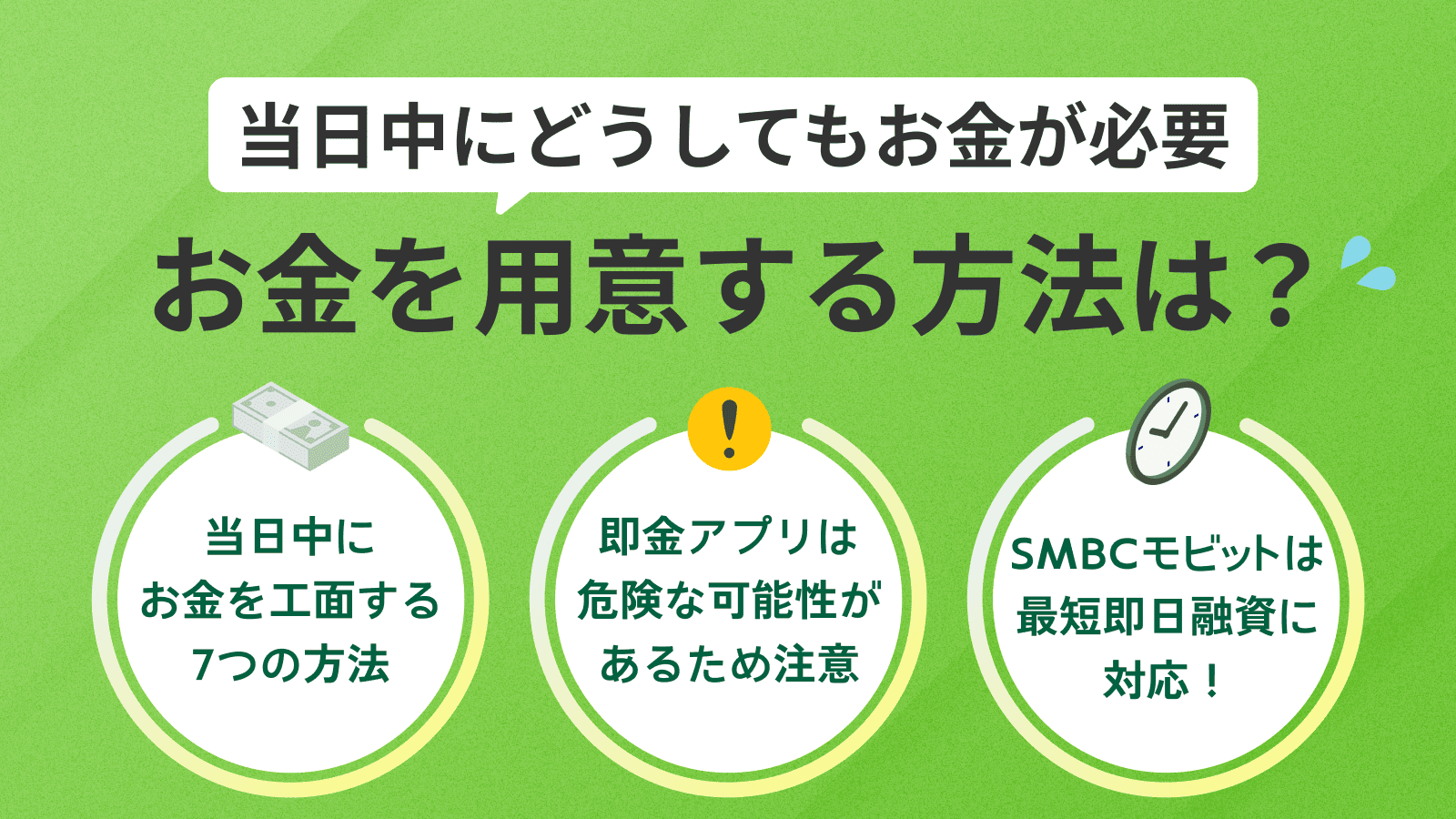 当日中にどうしてもお金が必要

お金を用意する方法は？

当日中に
お金を工面する
7つの方法

即金アプリは
危険な可能性が
あるため注意

SMBCモビットは
最短即日融資に
対応！